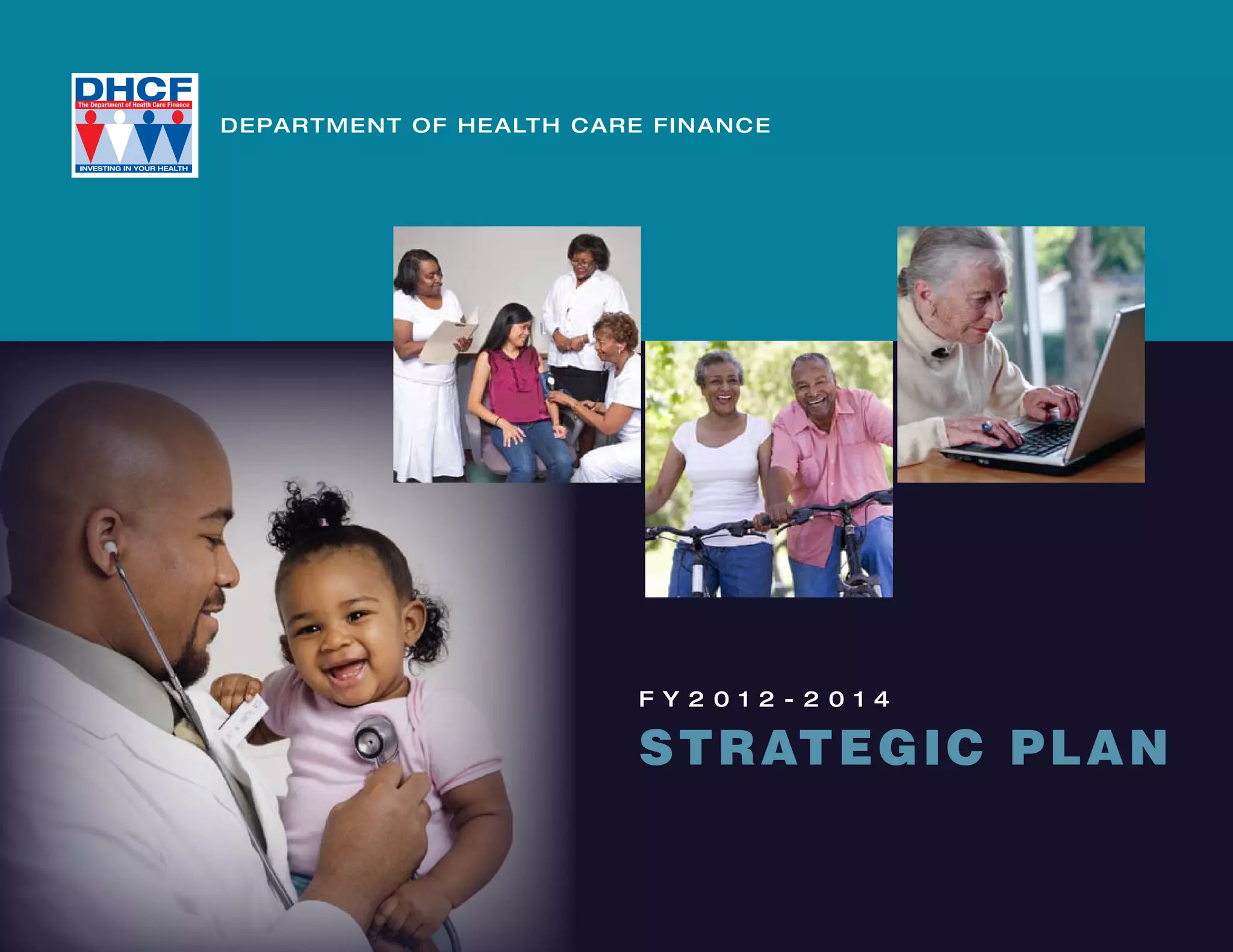 DHCF
The Department of Health Care Finance
INVESTING IN YOUR HEALTH

DEPARTMENT OF HEALTH CARE FINANCE

FY2012-2014
STRATEGIC PLAN